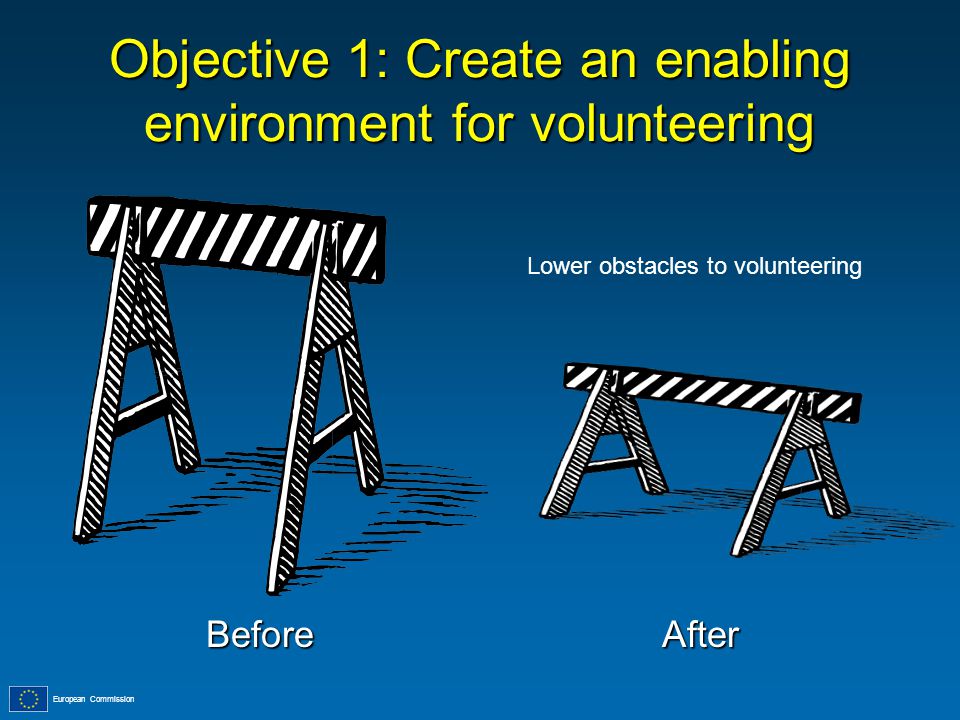 Objective 1: Create an enabling environment for volunteering

Lower obstacles to volunteering

Before

After

European Commission